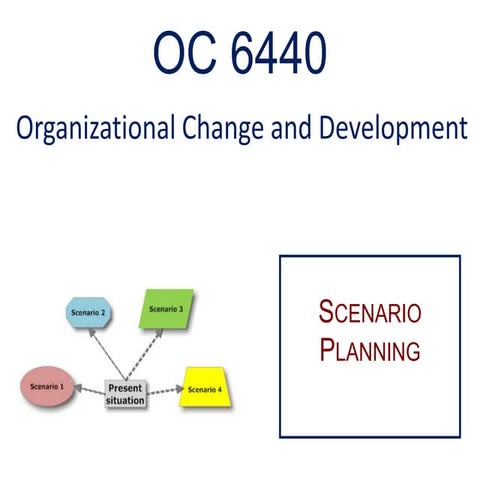 OC 6440

Organizational Change and Development

Scenario 2

Scenario 3

Scenario 1

Present situation

Scenario 4

SCENARIO PLANNING